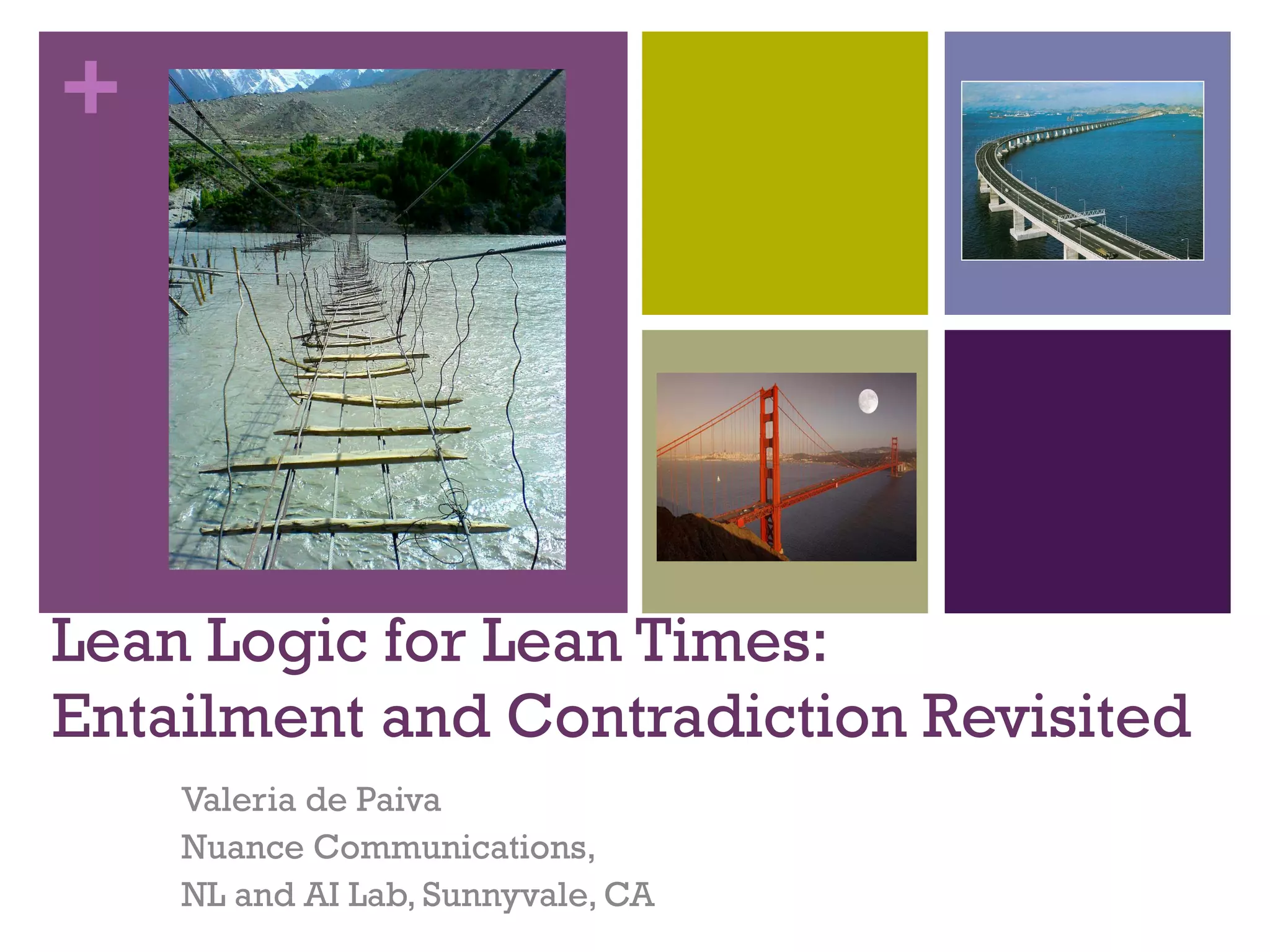 +

Lean Logic for Lean Times: Entailment and Contradiction Revisited

Valeria de Paiva
Nuance Communications,
NL and AI Lab, Sunnyvale, CA